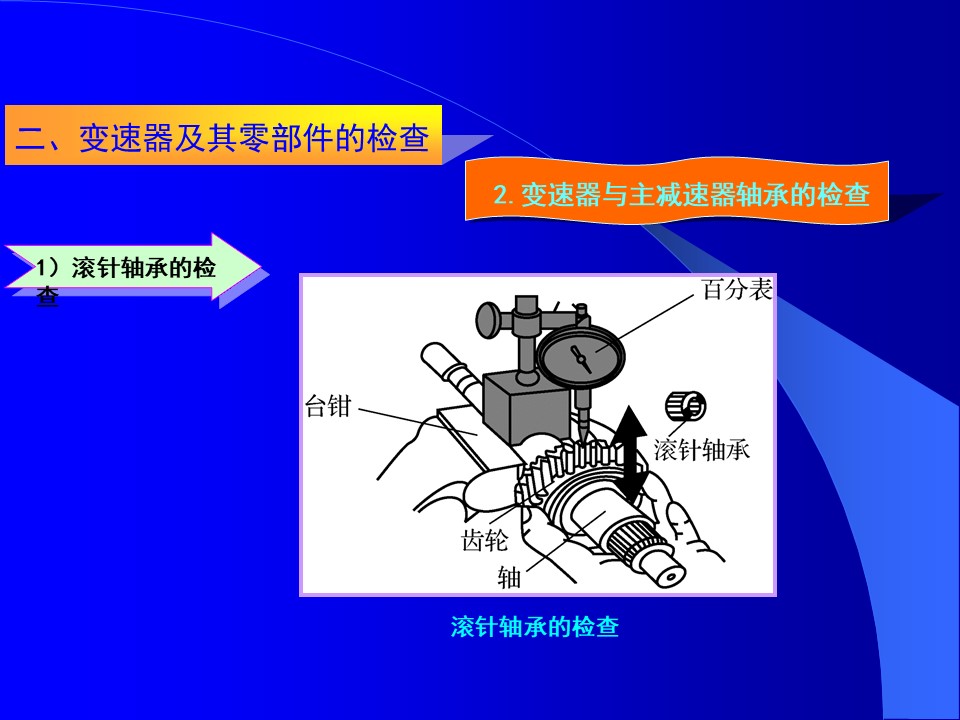 二、变速器及其零部件的检查

2. 变速器与主减速器轴承的检查

1）滚针轴承的检查

百分表

台钳

滚针轴承

齿轮

轴

滚针轴承的检查